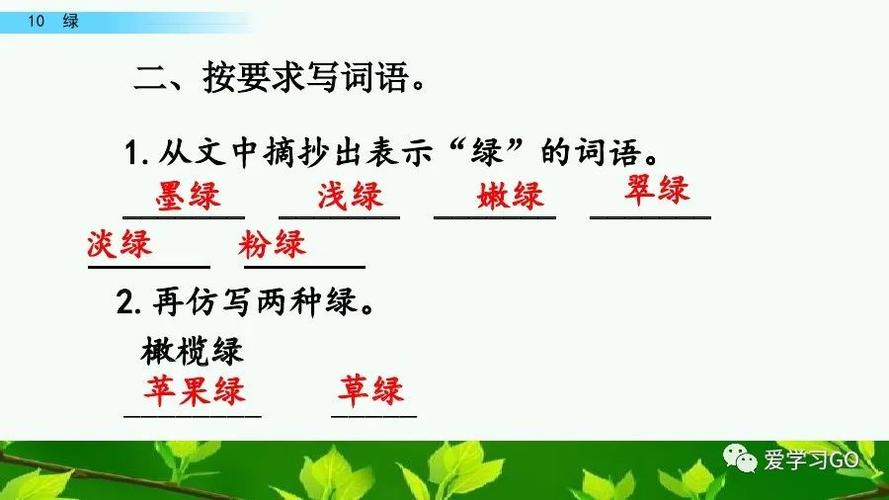 10 绿

二、按要求写词语。

1. 从文中摘抄出表示“绿”的词语。

墨绿 浅绿 嫩绿 翠绿

淡绿 粉绿

2. 再仿写两种绿。

橄榄绿

苹果绿 草绿

爱学习GO